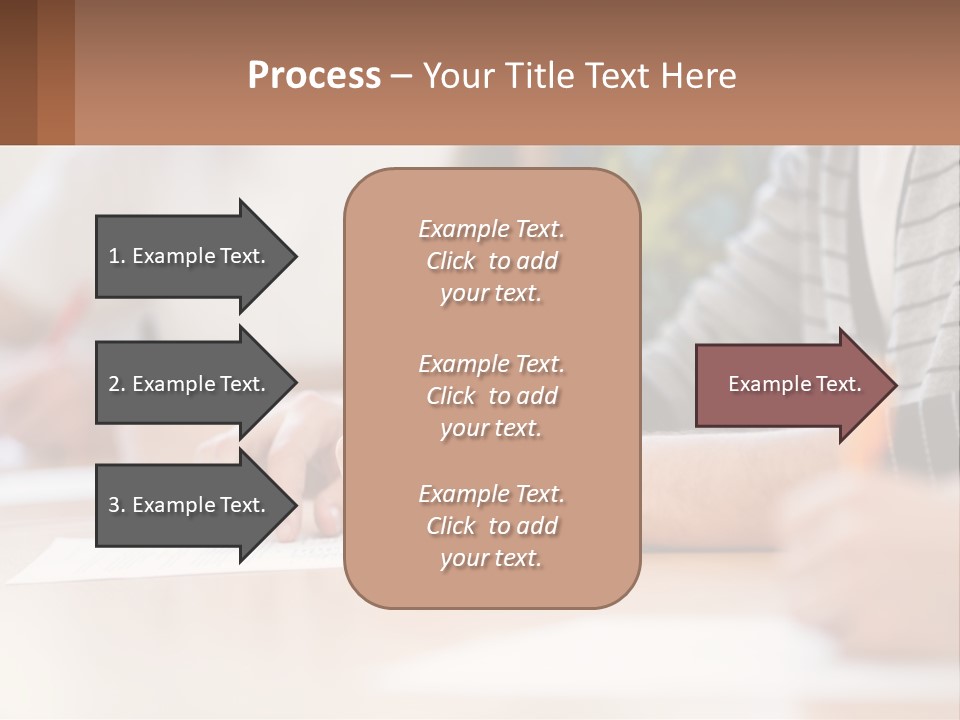 Process – Your Title Text Here

1. Example Text.

2. Example Text.

3. Example Text.

Example Text. Click to add your text.

Example Text. Click to add your text.

Example Text. Click to add your text.

Example Text.